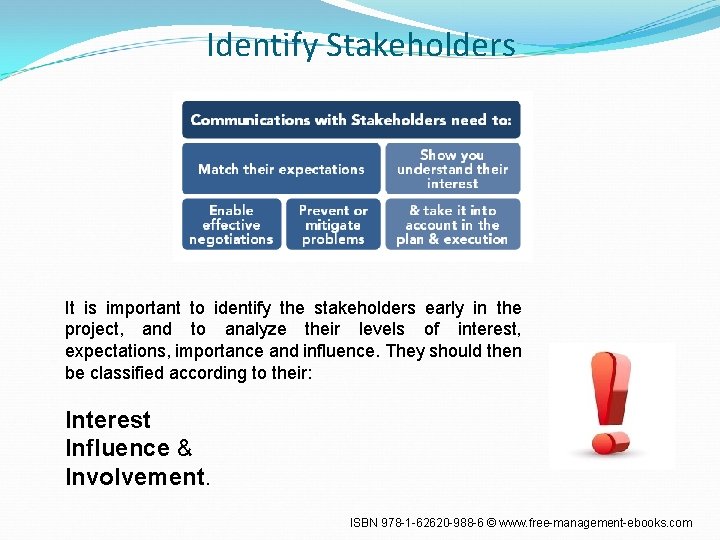 Identify Stakeholders

Communications with Stakeholders need to:

Match their expectations

Show you understand their interest

Enable effective negotiations

Prevent or mitigate problems

& take it into account in the plan & execution

It is important to identify the stakeholders early in the project, and to analyze their levels of interest, expectations, importance and influence. They should then be classified according to their:

Interest
Influence &
Involvement.

ISBN 978-1-62620-988-6 © www.free-management-ebooks.com